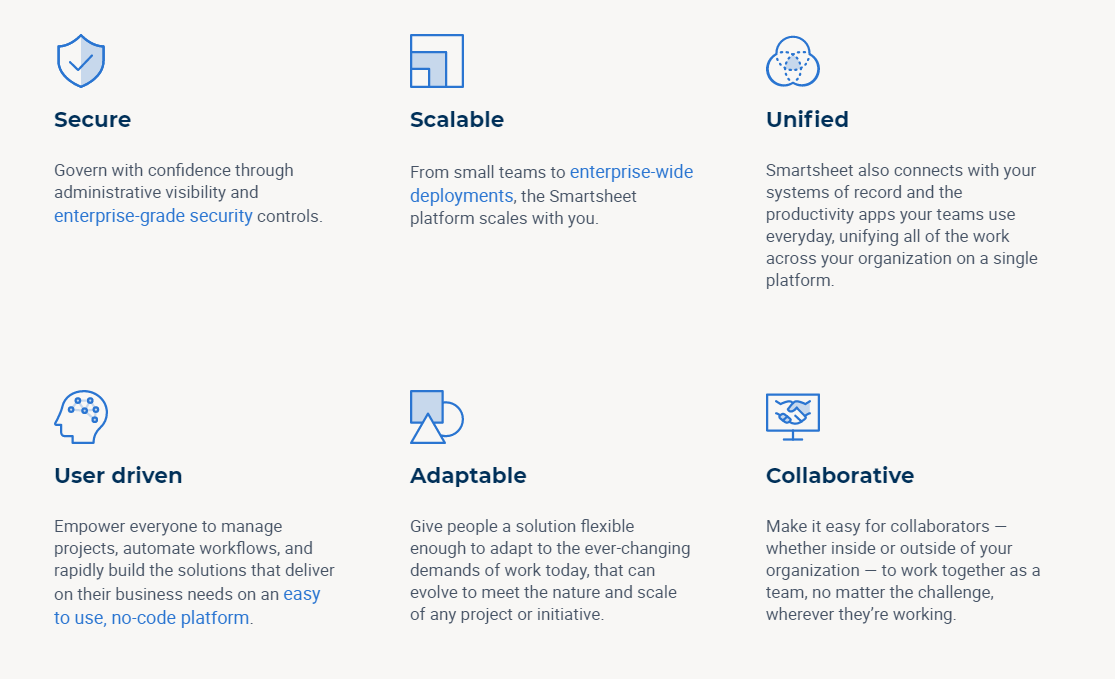 Secure

Govern with confidence through administrative visibility and enterprise-grade security controls.

Scalable

From small teams to enterprise-wide deployments, the Smartsheet platform scales with you.

Unified

Smartsheet also connects with your systems of record and the productivity apps your teams use everyday, unifying all of the work across your organization on a single platform.

User driven

Empower everyone to manage projects, automate workflows, and rapidly build the solutions that deliver on their business needs on an easy to use, no-code platform.

Adaptable

Give people a solution flexible enough to adapt to the ever-changing demands of work today, that can evolve to meet the nature and scale of any project or initiative.

Collaborative

Make it easy for collaborators — whether inside or outside of your organization — to work together as a team, no matter the challenge, wherever they're working.